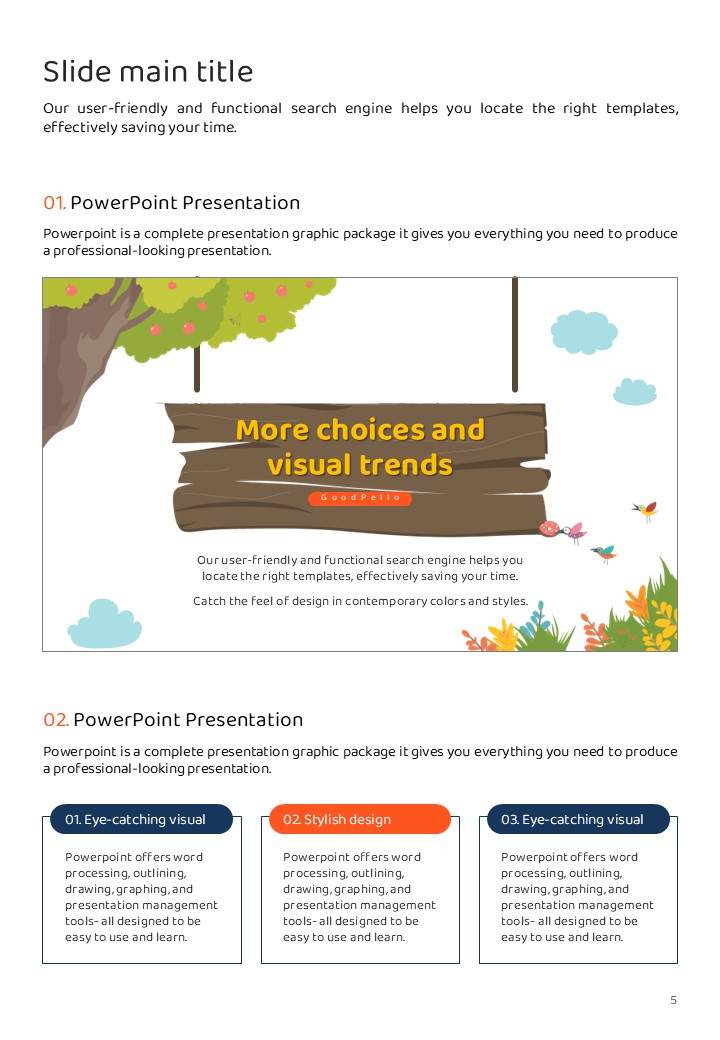 Slide main title

Our user-friendly and functional search engine helps you locate the right templates, effectively saving your time.

01. PowerPoint Presentation

Powerpoint is a complete presentation graphic package it gives you everything you need to produce a professional-looking presentation.

More choices and visual trends

GoodPello

Our user-friendly and functional search engine helps you locate the right templates, effectively saving your time.

Catch the feel of design in contemporary colors and styles.

02. PowerPoint Presentation

Powerpoint is a complete presentation graphic package it gives you everything you need to produce a professional-looking presentation.

01. Eye-catching visual

Powerpoint offers word processing, outlining, drawing, graphing, and presentation management tools- all designed to be easy to use and learn.

02. Stylish design

Powerpoint offers word processing, outlining, drawing, graphing, and presentation management tools- all designed to be easy to use and learn.

03. Eye-catching visual

Powerpoint offers word processing, outlining, drawing, graphing, and presentation management tools- all designed to be easy to use and learn.

5